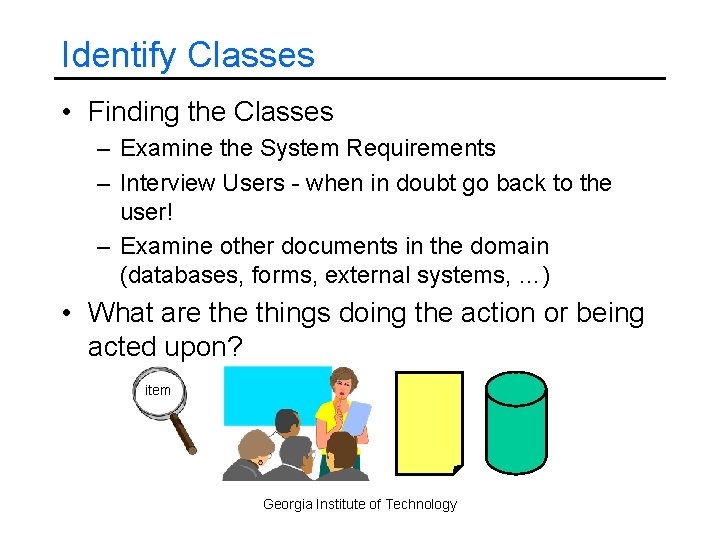 Identify Classes

• Finding the Classes
  – Examine the System Requirements
  – Interview Users - when in doubt go back to the user!
  – Examine other documents in the domain (databases, forms, external systems, …)
• What are the things doing the action or being acted upon?

item

Georgia Institute of Technology